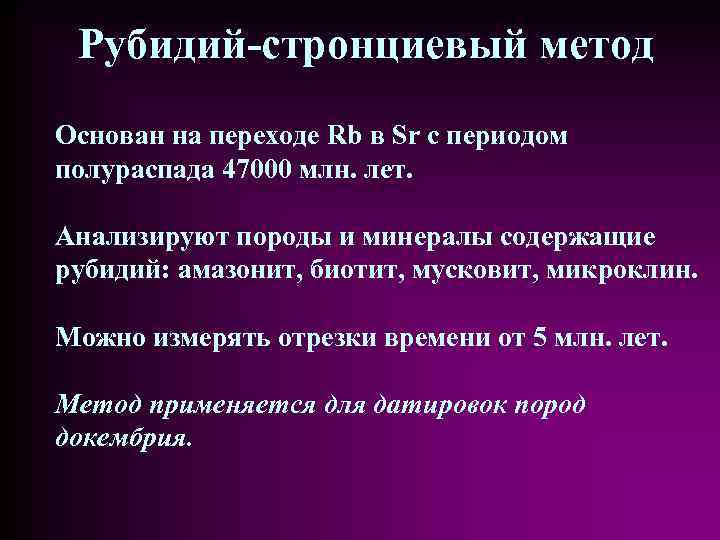 Рубидий-стронциевый метод

Основан на переходе Rb в Sr с периодом полураспада 47000 млн. лет.

Анализируют породы и минералы содержащие рубидий: амазонит, биотит, мусковит, микроклин.

Можно измерять отрезки времени от 5 млн. лет.

Метод применяется для датировок пород докембрия.